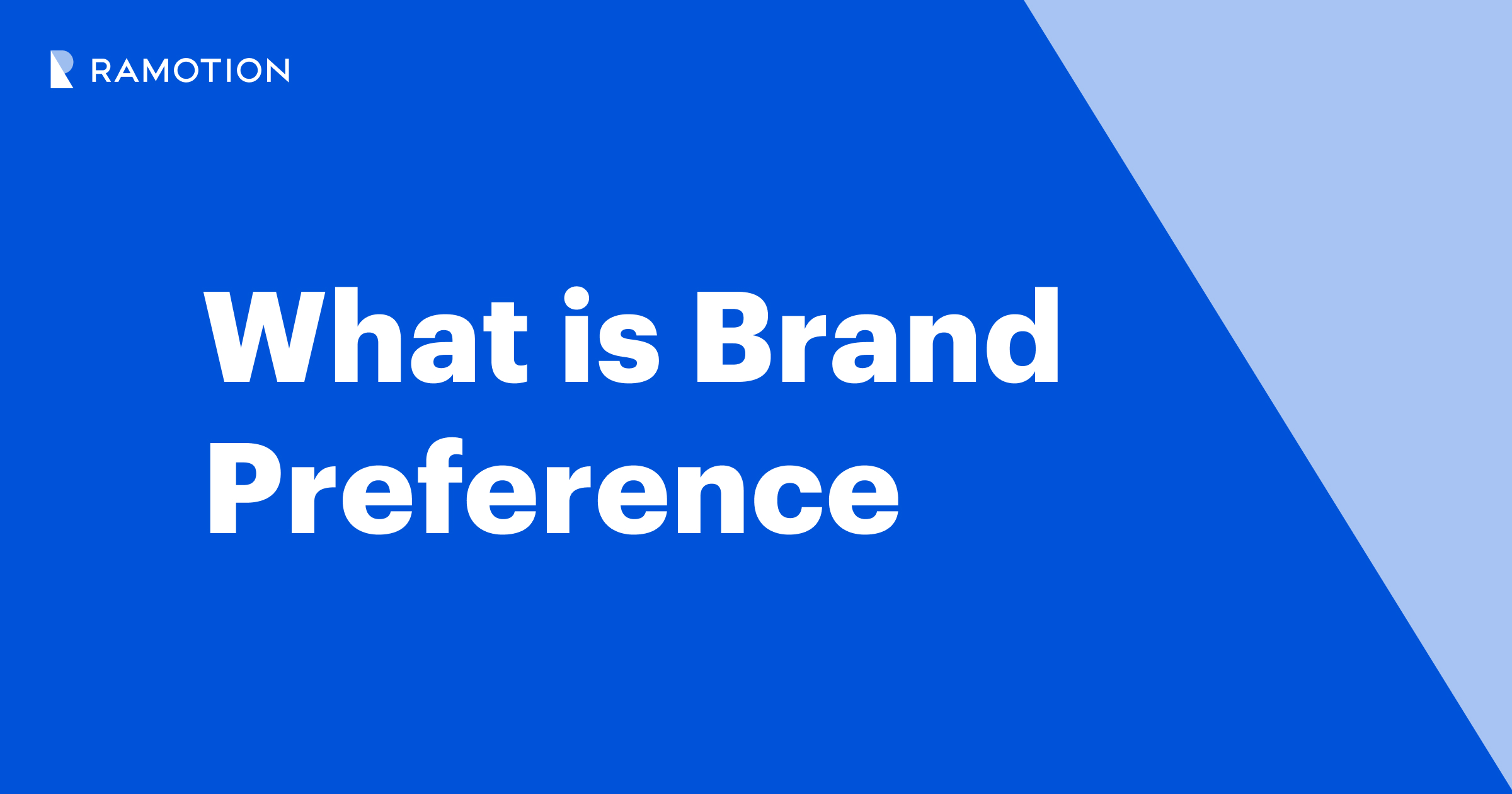 RAMOTION

What is Brand Preference